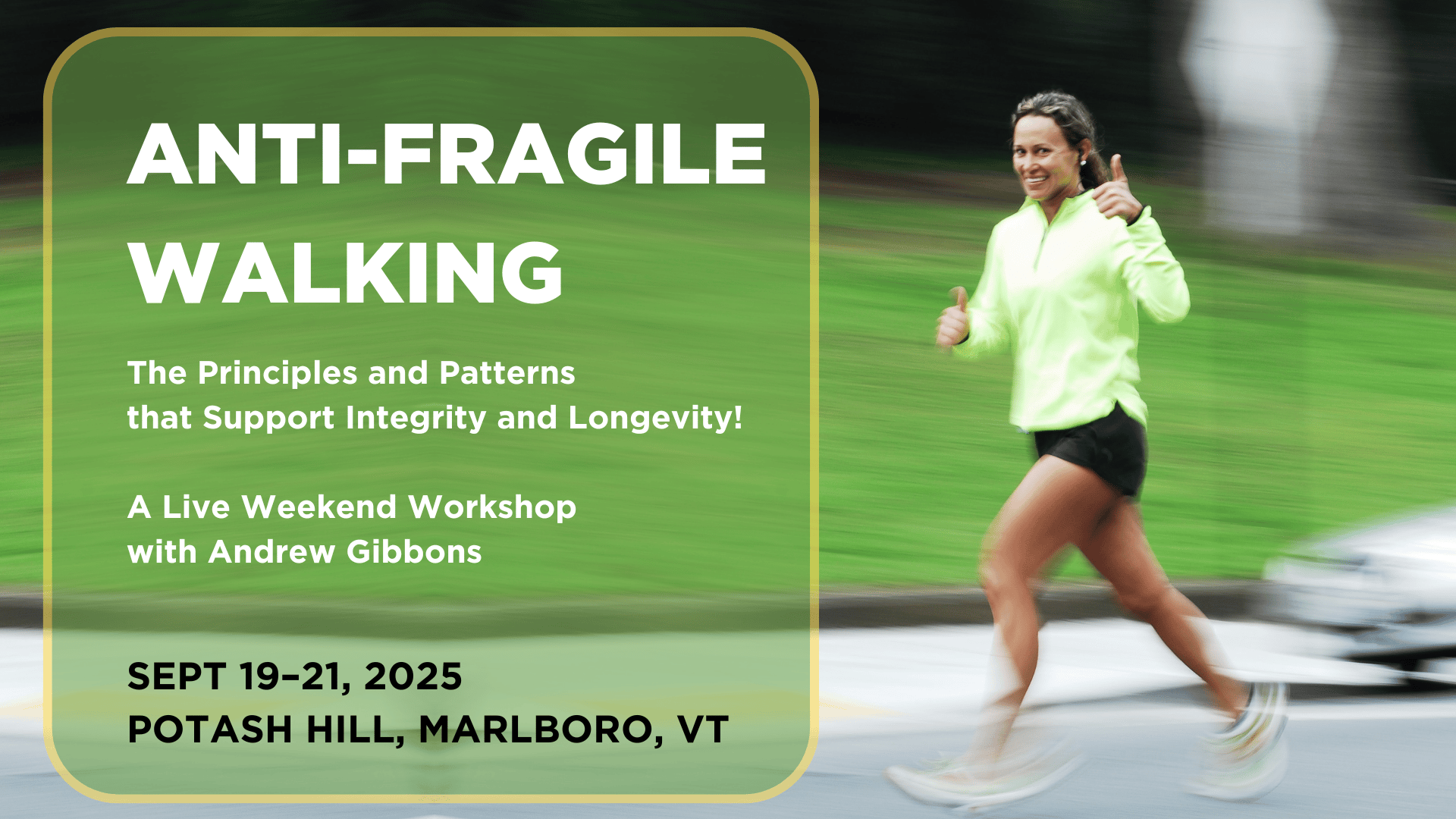 ANTI-FRAGILE WALKING

The Principles and Patterns that Support Integrity and Longevity!

A Live Weekend Workshop with Andrew Gibbons

SEPT 19–21, 2025
POTASH HILL, MARLBORO, VT